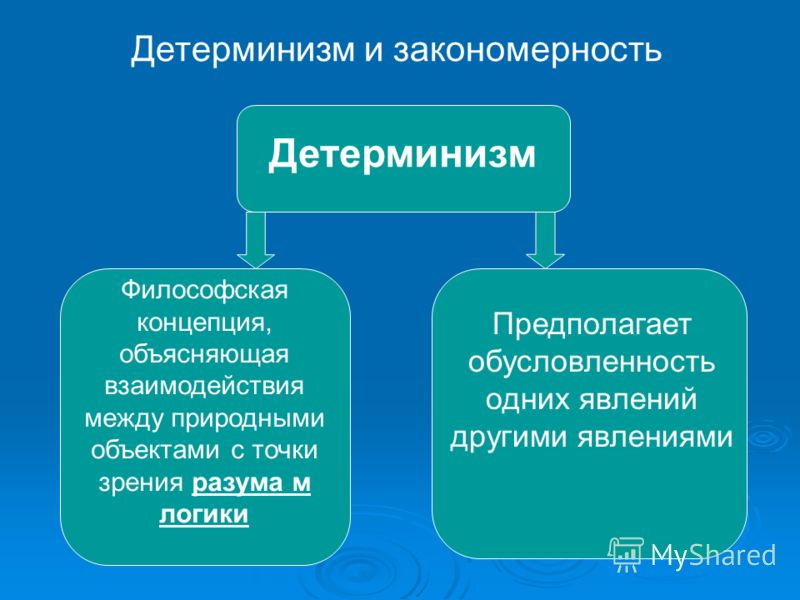 Детерминизм и закономерность

Детерминизм

Философская концепция, объясняющая взаимодействия между природными объектами с точки зрения разума м логики

Предполагает обусловленность одних явлений другими явлениями

MyShared